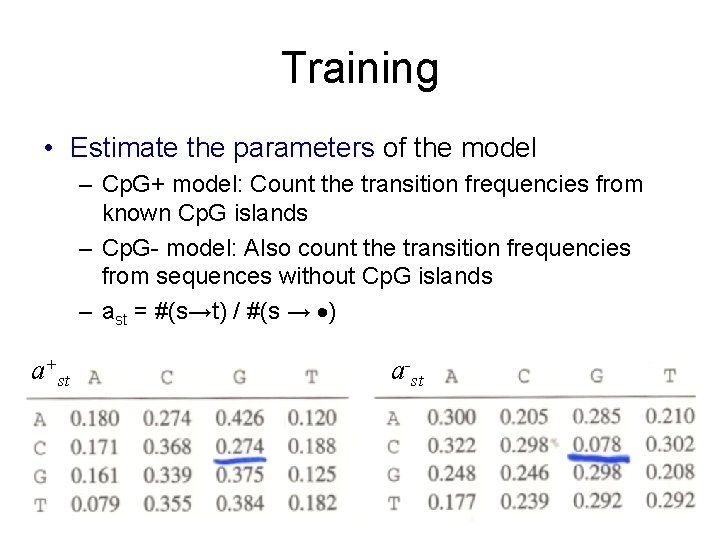 Training

• Estimate the parameters of the model
– CpG+ model: Count the transition frequencies from known CpG islands
– CpG- model: Also count the transition frequencies from sequences without CpG islands
– $a_{st}$ = #(s→t) / #(s → •)

| $a^+_{st}$ | A | C | G | T |
|---|---|---|---|---|
| A | 0.180 | 0.274 | 0.426 | 0.120 |
| C | 0.171 | 0.368 | 0.274 | 0.188 |
| G | 0.161 | 0.339 | 0.375 | 0.125 |
| T | 0.079 | 0.355 | 0.384 | 0.182 |

| $a^-_{st}$ | A | C | G | T |
|---|---|---|---|---|
| A | 0.300 | 0.205 | 0.285 | 0.210 |
| C | 0.322 | 0.298 | 0.078 | 0.302 |
| G | 0.248 | 0.246 | 0.298 | 0.208 |
| T | 0.177 | 0.239 | 0.292 | 0.292 |